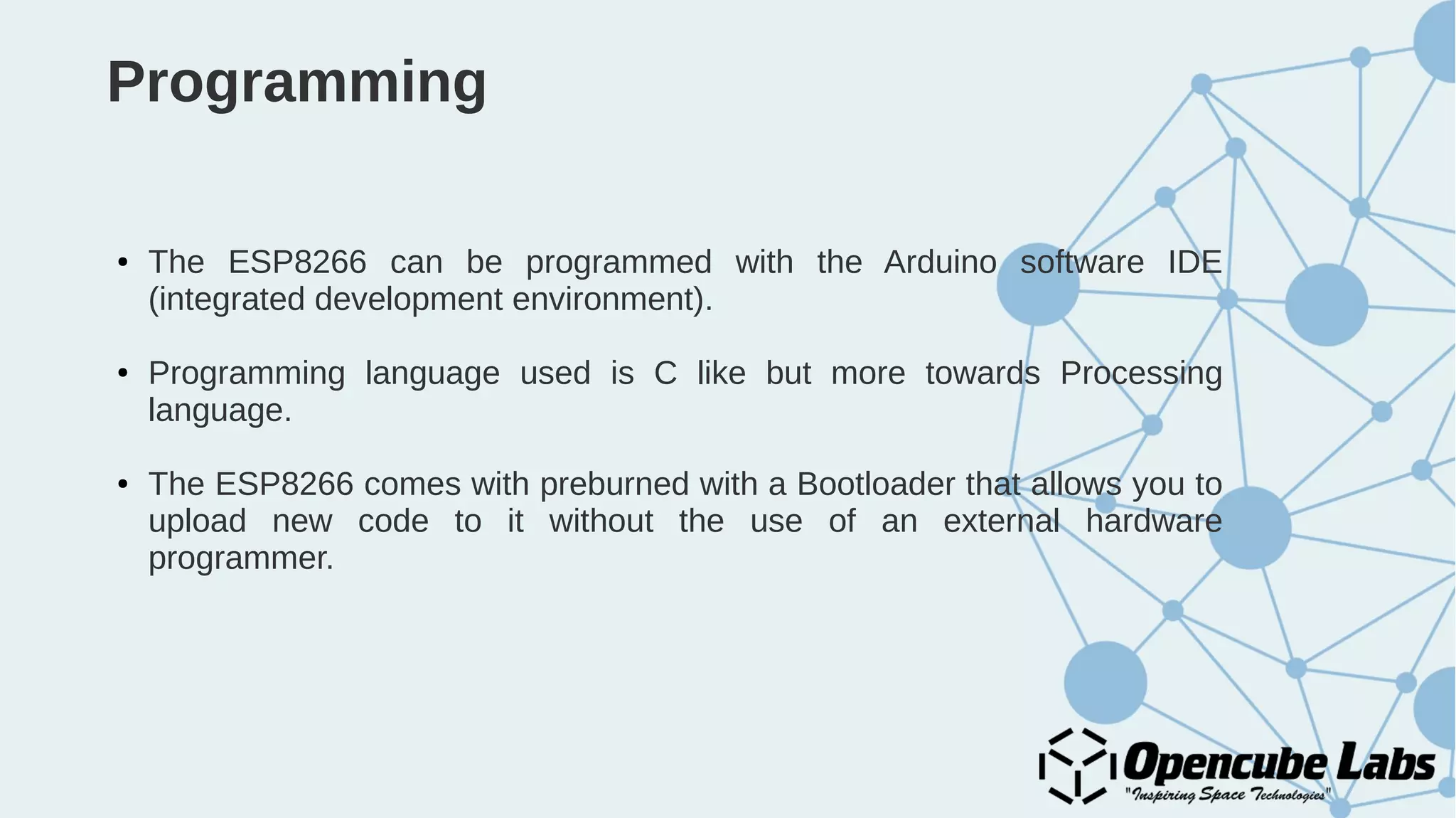 Programming

• The ESP8266 can be programmed with the Arduino software IDE (integrated development environment).

• Programming language used is C like but more towards Processing language.

• The ESP8266 comes with preburned with a Bootloader that allows you to upload new code to it without the use of an external hardware programmer.

Opencube Labs
"Inspiring Space Technologies"